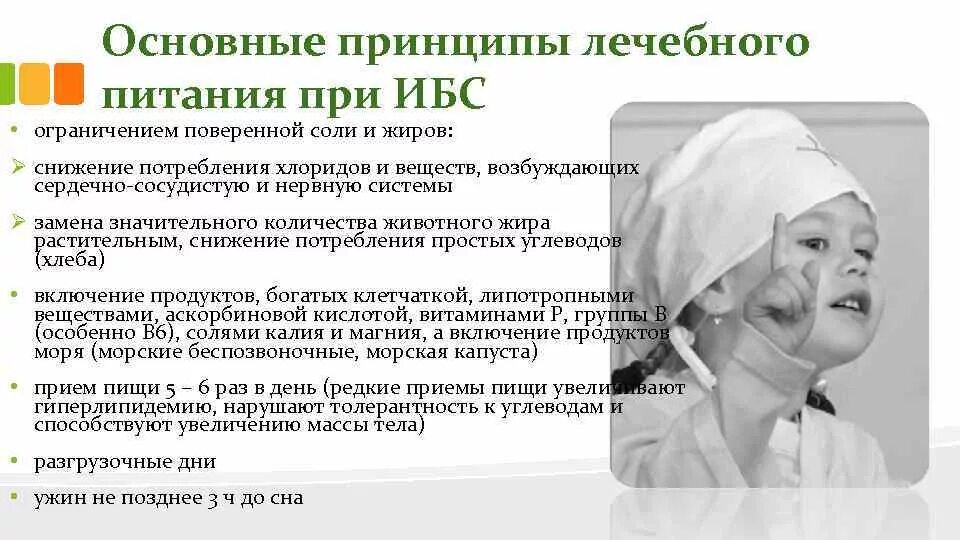 Основные принципы лечебного питания при ИБС

• ограничением поверенной соли и жиров:

➢ снижение потребления хлоридов и веществ, возбуждающих сердечно-сосудистую и нервную системы

➢ замена значительного количества животного жира растительным, снижение потребления простых углеводов (хлеба)

• включение продуктов, богатых клетчаткой, липотропными веществами, аскорбиновой кислотой, витаминами Р, группы В (особенно В6), солями калия и магния, а включение продуктов моря (морские беспозвоночные, морская капуста)

• прием пищи 5 – 6 раз в день (редкие приемы пищи увеличивают гиперлипидемию, нарушают толерантность к углеводам и способствуют увеличению массы тела)

• разгрузочные дни

• ужин не позднее 3 ч до сна